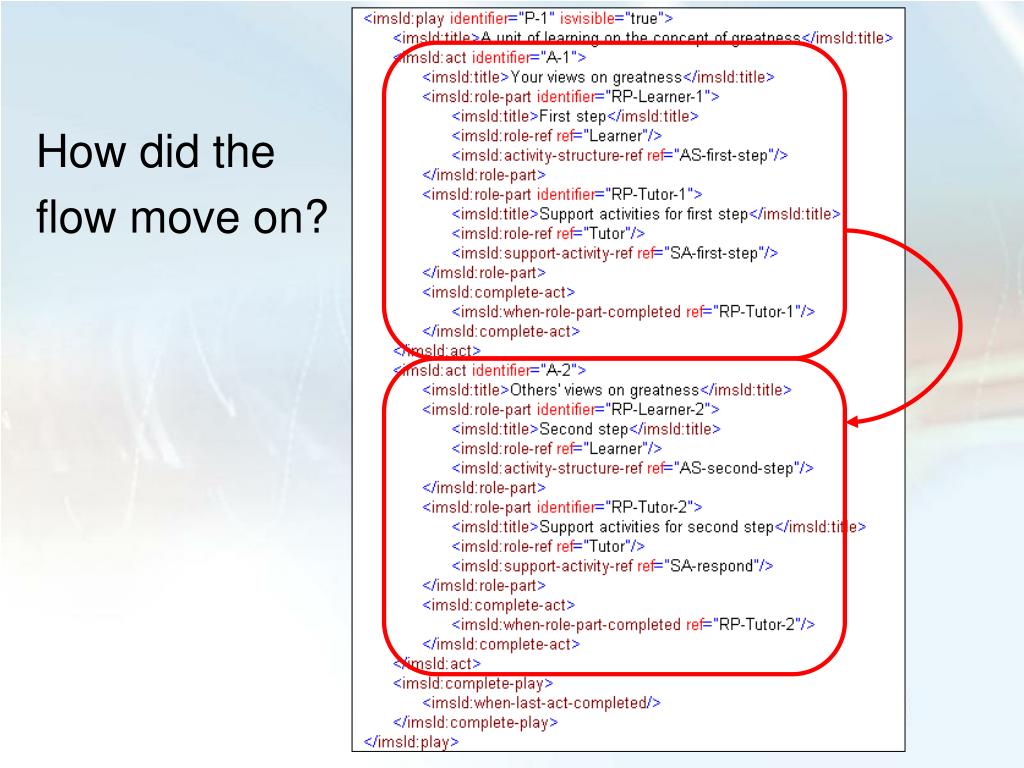 How did the flow move on?

<imsld:play identifier="P-1" isvisible="true">
<imsld:title>A unit of learning on the concept of greatness</imsld:title>
<imsld:act identifier="A-1">
<imsld:title>Your views on greatness</imsld:title>
<imsld:role-part identifier="RP-Learner-1">
<imsld:title>First step</imsld:title>
<imsld:role-ref ref="Learner"/>
<imsld:activity-structure-ref ref="AS-first-step"/>
</imsld:role-part>
<imsld:role-part identifier="RP-Tutor-1">
<imsld:title>Support activities for first step</imsld:title>
<imsld:role-ref ref="Tutor"/>
<imsld:support-activity-ref ref="SA-first-step"/>
</imsld:role-part>
<imsld:complete-act>
<imsld:when-role-part-completed ref="RP-Tutor-1"/>
</imsld:complete-act>
</imsld:act>
<imsld:act identifier="A-2">
<imsld:title>Others' views on greatness</imsld:title>
<imsld:role-part identifier="RP-Learner-2">
<imsld:title>Second step</imsld:title>
<imsld:role-ref ref="Learner"/>
<imsld:activity-structure-ref ref="AS-second-step"/>
</imsld:role-part>
<imsld:role-part identifier="RP-Tutor-2">
<imsld:title>Support activities for second step</imsld:title>
<imsld:role-ref ref="Tutor"/>
<imsld:support-activity-ref ref="SA-respond"/>
</imsld:role-part>
<imsld:complete-act>
<imsld:when-role-part-completed ref="RP-Tutor-2"/>
</imsld:complete-act>
</imsld:act>
<imsld:complete-play>
<imsld:when-last-act-completed/>
</imsld:complete-play>
</imsld:play>